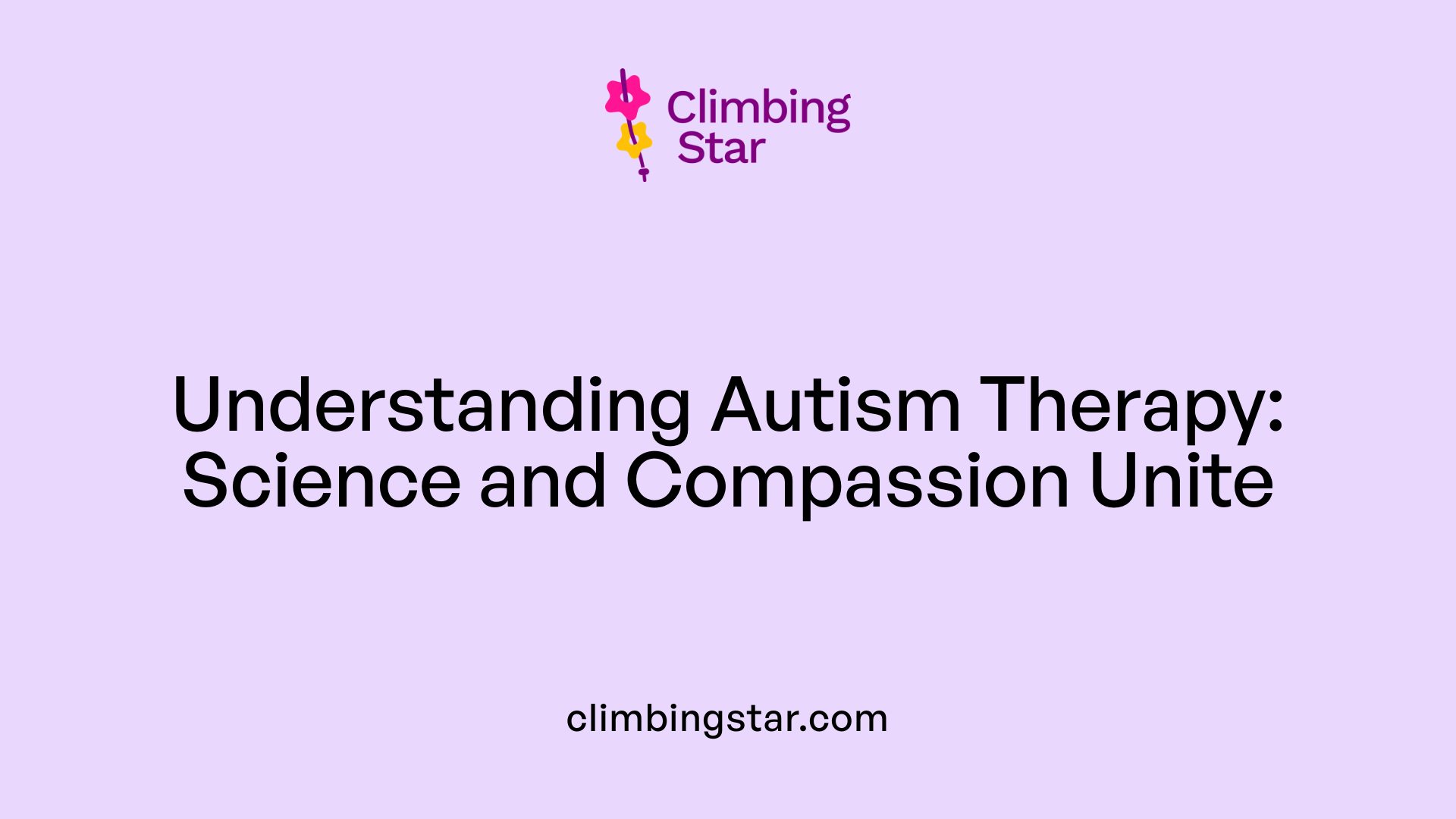 Climbing Star

Understanding Autism Therapy: Science and Compassion Unite

climbingstar.com